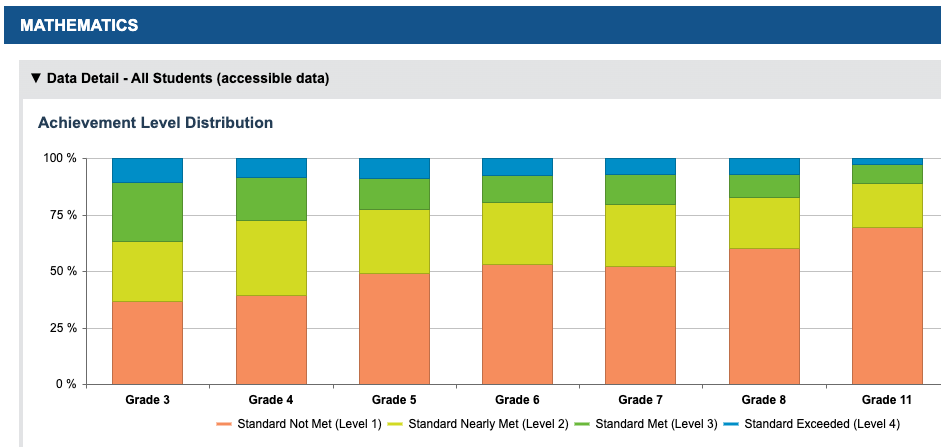 MATHEMATICS

▼ Data Detail - All Students (accessible data)

Achievement Level Distribution

100 %
75 %
50 %
25 %
0 %

Grade 3
Grade 4
Grade 5
Grade 6
Grade 7
Grade 8
Grade 11

Standard Not Met (Level 1)
Standard Nearly Met (Level 2)
Standard Met (Level 3)
Standard Exceeded (Level 4)